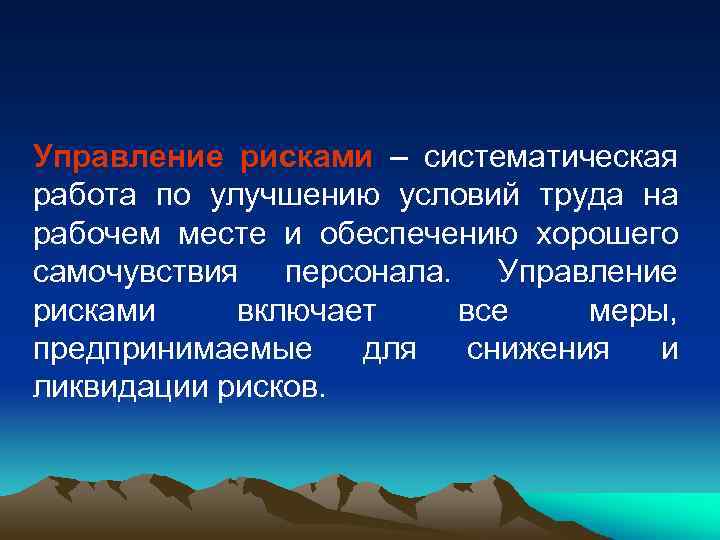 Управление рисками – систематическая работа по улучшению условий труда на рабочем месте и обеспечению хорошего самочувствия персонала. Управление рисками включает все меры, предпринимаемые для снижения и ликвидации рисков.